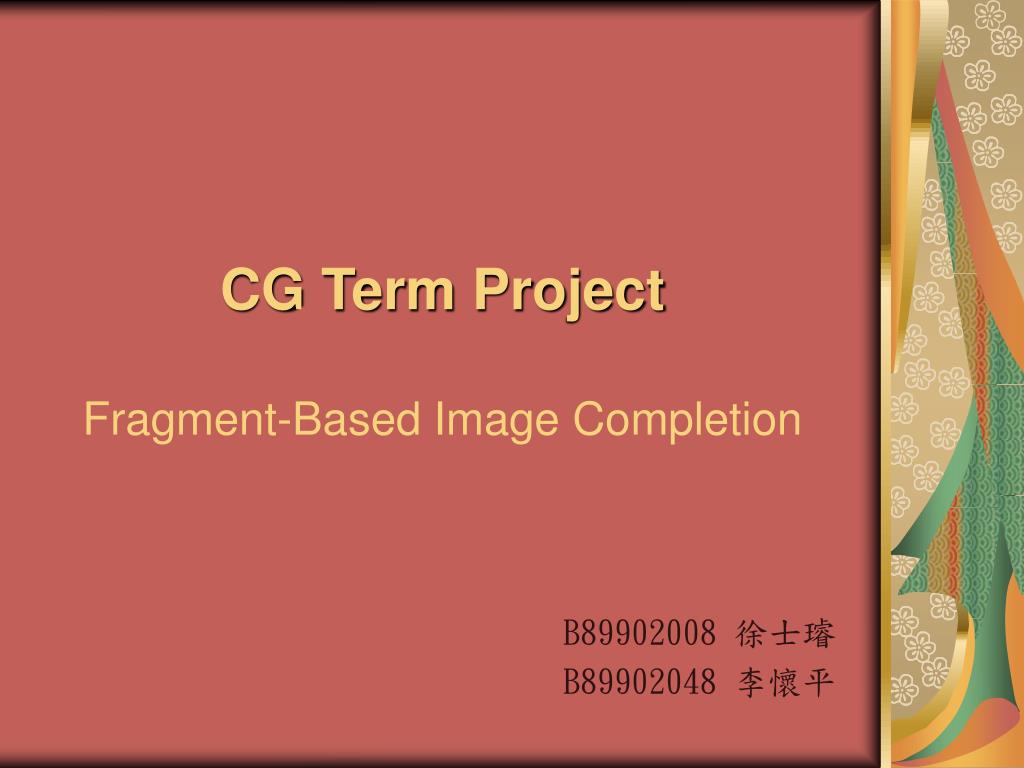 CG Term Project

Fragment-Based Image Completion

B89902008 徐士璿
B89902048 李懷平